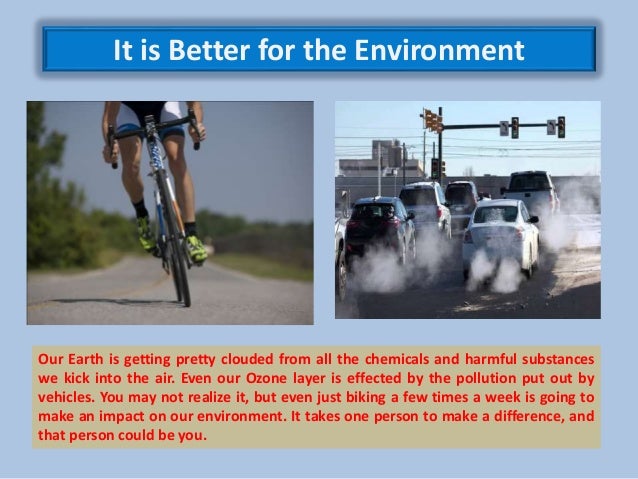 It is Better for the Environment

Our Earth is getting pretty clouded from all the chemicals and harmful substances we kick into the air. Even our Ozone layer is effected by the pollution put out by vehicles. You may not realize it, but even just biking a few times a week is going to make an impact on our environment. It takes one person to make a difference, and that person could be you.